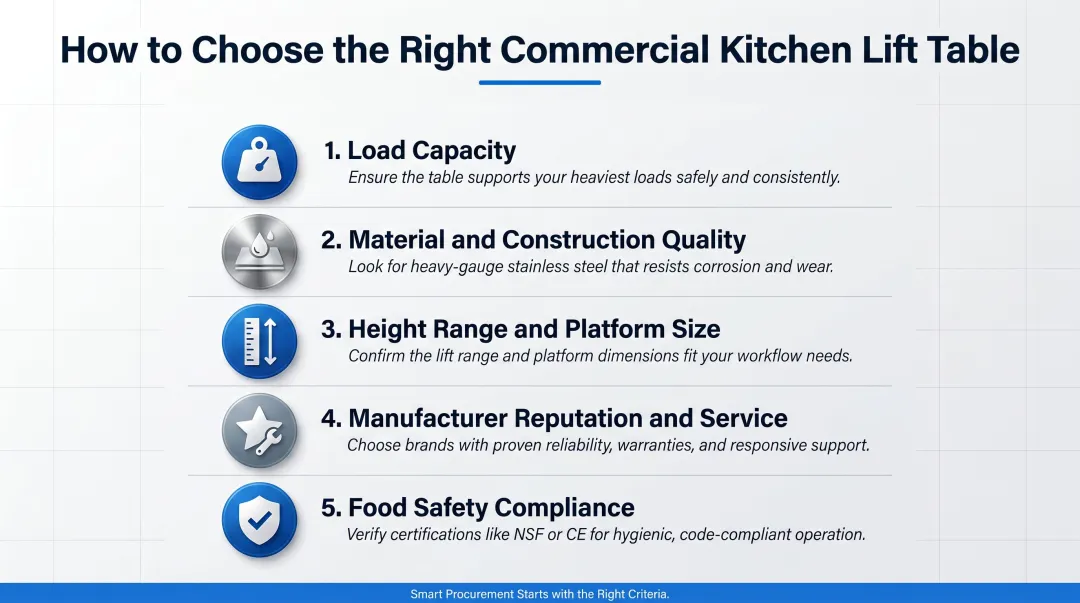 How to Choose the Right Commercial Kitchen Lift Table

1. Load Capacity
Ensure the table supports your heaviest loads safely and consistently.

2. Material and Construction Quality
Look for heavy-gauge stainless steel that resists corrosion and wear.

3. Height Range and Platform Size
Confirm the lift range and platform dimensions fit your workflow needs.

4. Manufacturer Reputation and Service
Choose brands with proven reliability, warranties, and responsive support.

5. Food Safety Compliance
Verify certifications like NSF or CE for hygienic, code-compliant operation.

Smart Procurement Starts with the Right Criteria.